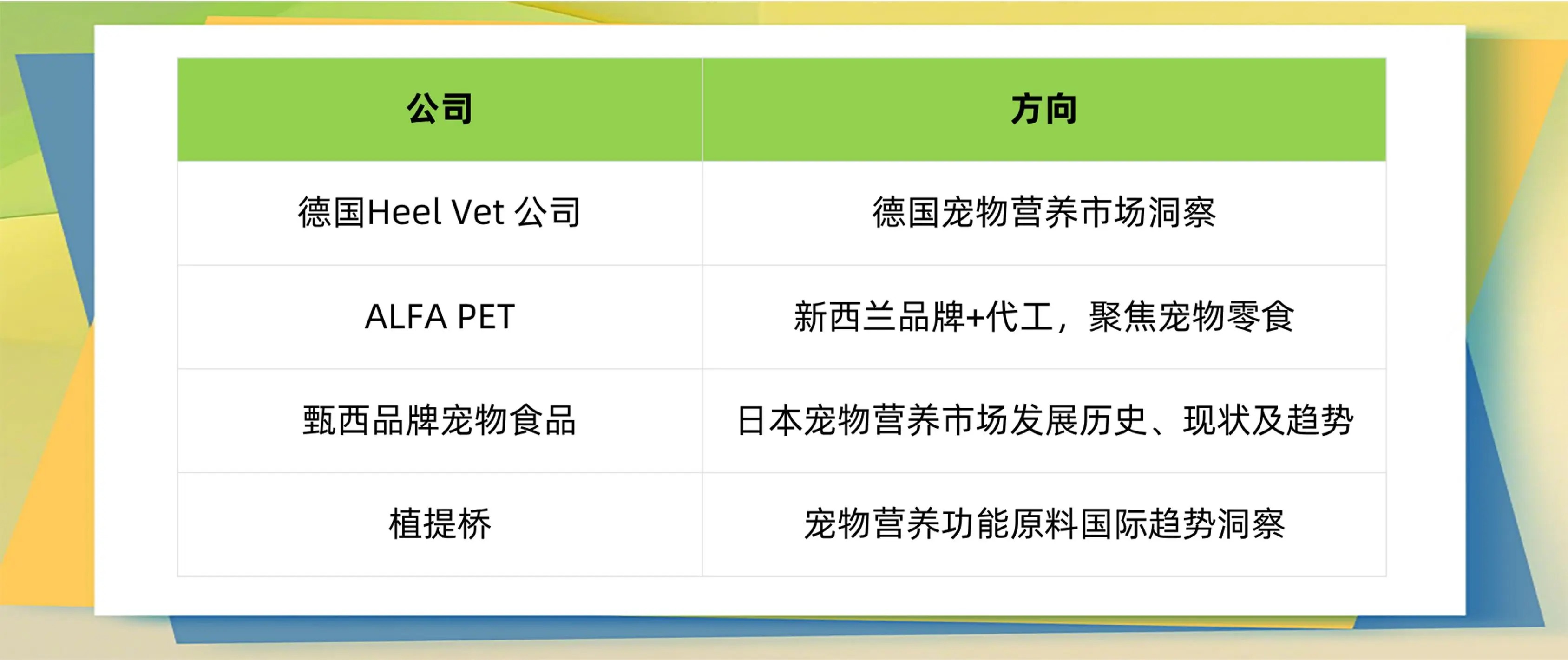 | 公司 | 方向 |
|---|---|
| 德国Heel Vet 公司 | 德国宠物营养市场洞察 |
| ALFA PET | 新西兰品牌+代工，聚焦宠物零食 |
| 甄西品牌宠物食品 | 日本宠物营养市场发展历史、现状及趋势 |
| 植提桥 | 宠物营养功能原料国际趋势洞察 |